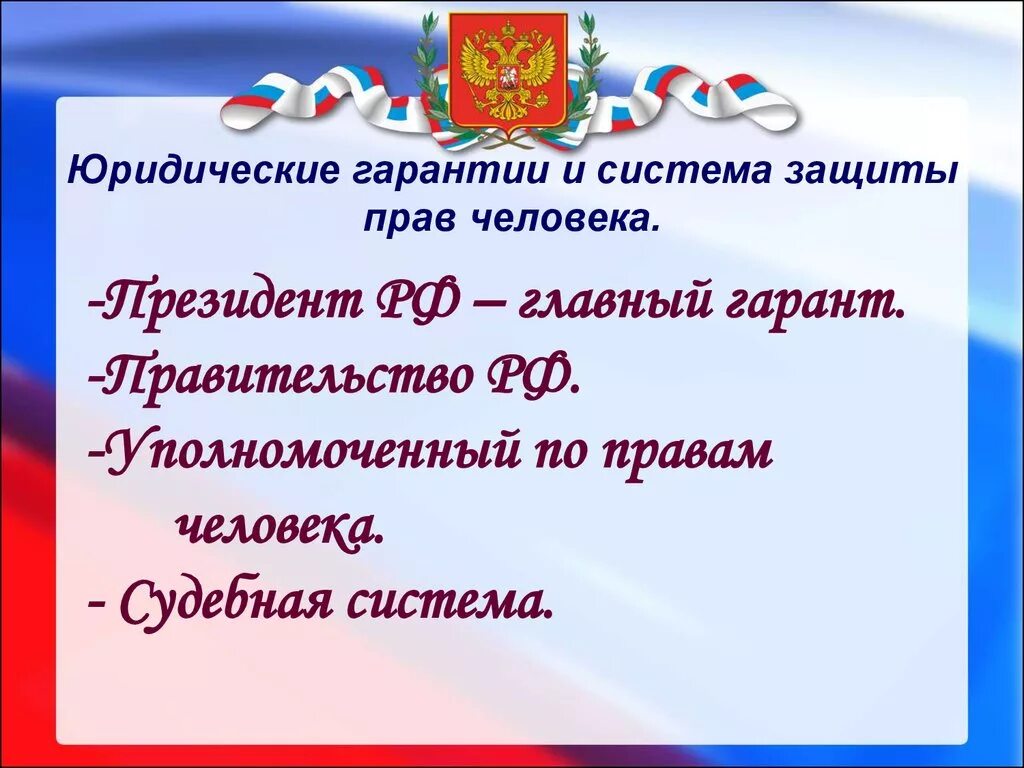 Юридические гарантии и система защиты прав человека.

-Президент РФ – главный гарант.
-Правительство РФ.
-Уполномоченный по правам человека.
- Судебная система.